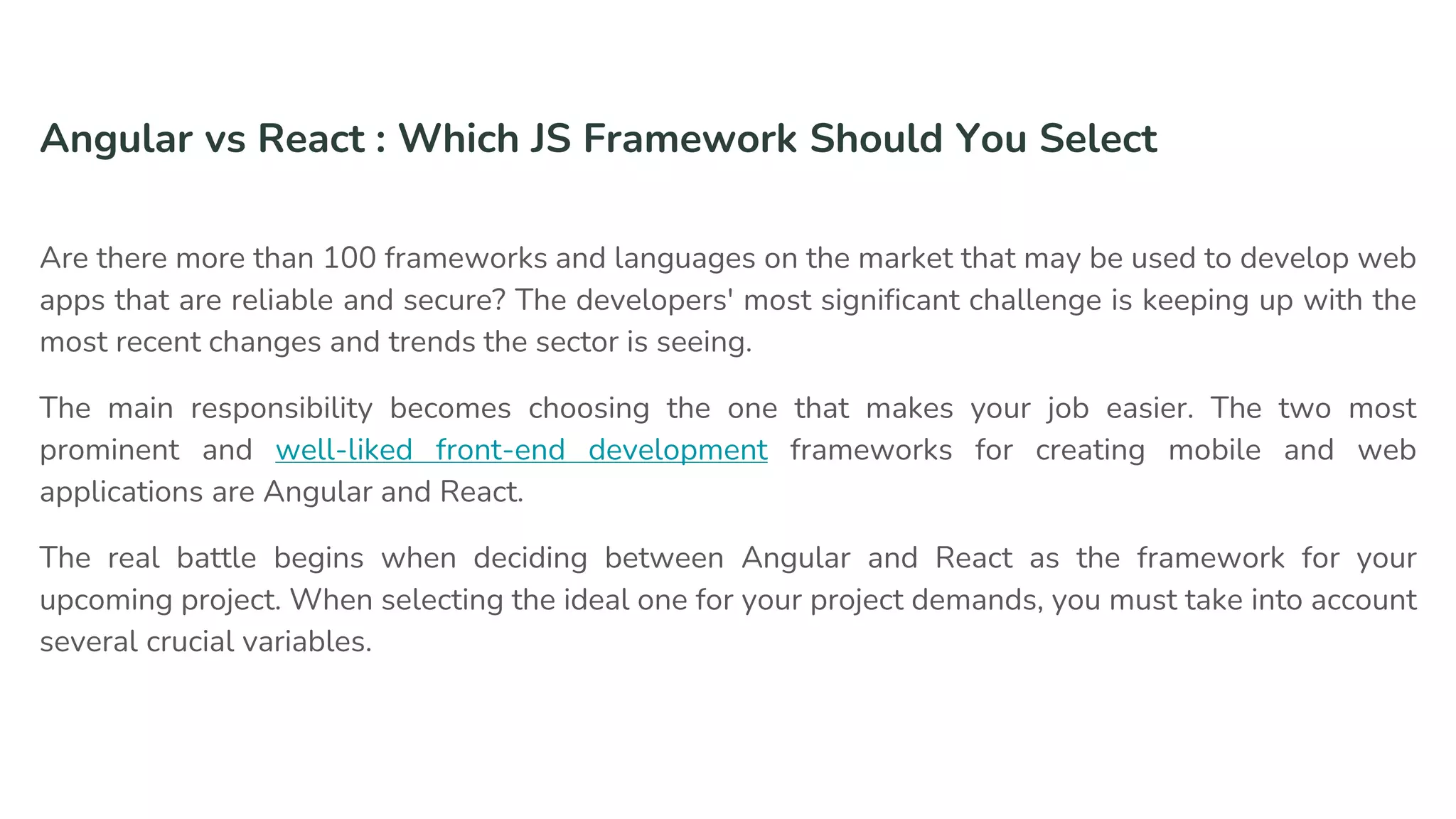 Angular vs React : Which JS Framework Should You Select

Are there more than 100 frameworks and languages on the market that may be used to develop web apps that are reliable and secure? The developers' most significant challenge is keeping up with the most recent changes and trends the sector is seeing.

The main responsibility becomes choosing the one that makes your job easier. The two most prominent and well-liked front-end development frameworks for creating mobile and web applications are Angular and React.

The real battle begins when deciding between Angular and React as the framework for your upcoming project. When selecting the ideal one for your project demands, you must take into account several crucial variables.